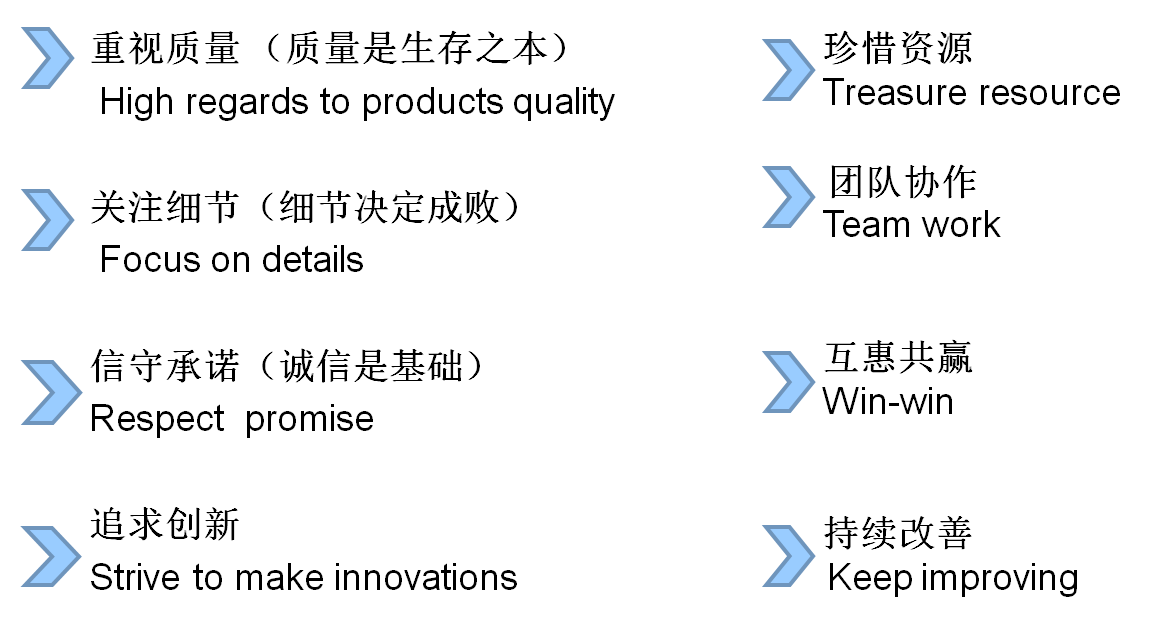 重视质量（质量是生存之本）
High regards to products quality

关注细节（细节决定成败）
Focus on details

信守承诺（诚信是基础）
Respect promise

追求创新
Strive to make innovations

珍惜资源
Treasure resource

团队协作
Team work

互惠共赢
Win-win

持续改善
Keep improving